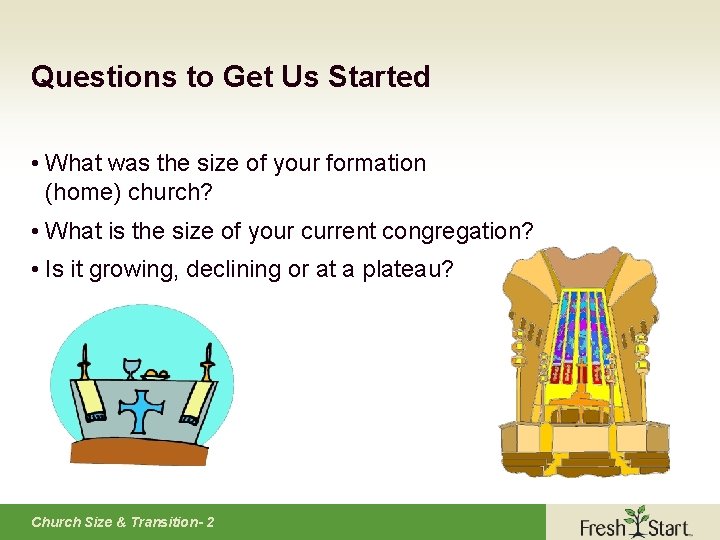 Questions to Get Us Started

• What was the size of your formation (home) church?

• What is the size of your current congregation?

• Is it growing, declining or at a plateau?

Church Size & Transition- 2

Fresh Start